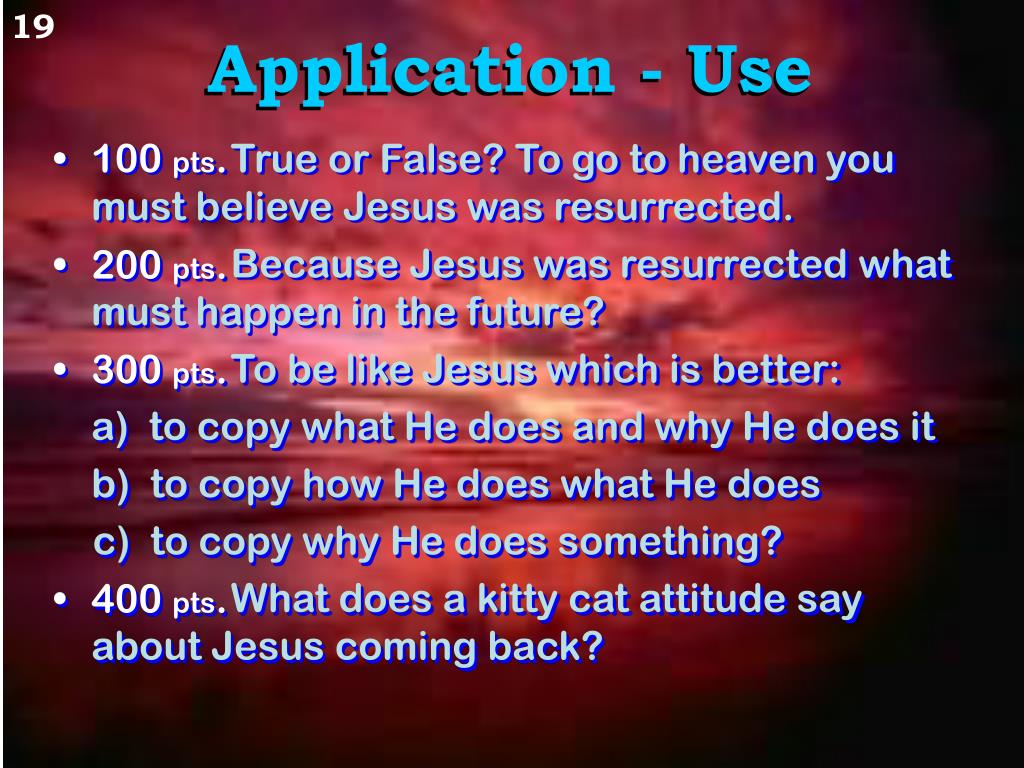 19

Application - Use

• 100 pts. True or False? To go to heaven you must believe Jesus was resurrected.
• 200 pts. Because Jesus was resurrected what must happen in the future?
• 300 pts. To be like Jesus which is better:
a) to copy what He does and why He does it
b) to copy how He does what He does
c) to copy why He does something?
• 400 pts. What does a kitty cat attitude say about Jesus coming back?